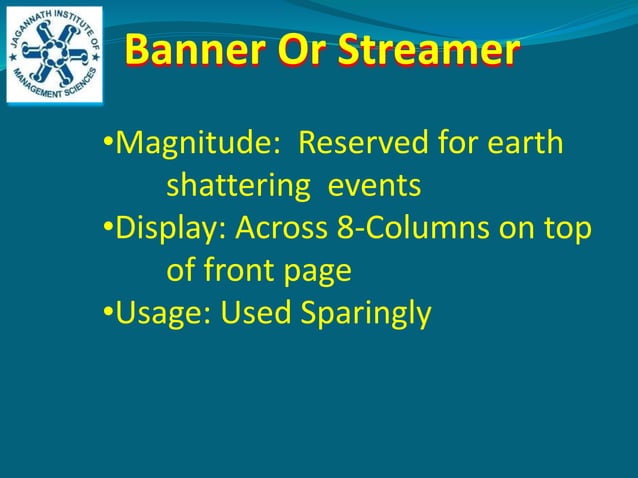 JAGANNATH INSTITUTE OF MANAGEMENT SCIENCES

Banner Or Streamer

•Magnitude: Reserved for earth shattering events
•Display: Across 8-Columns on top of front page
•Usage: Used Sparingly